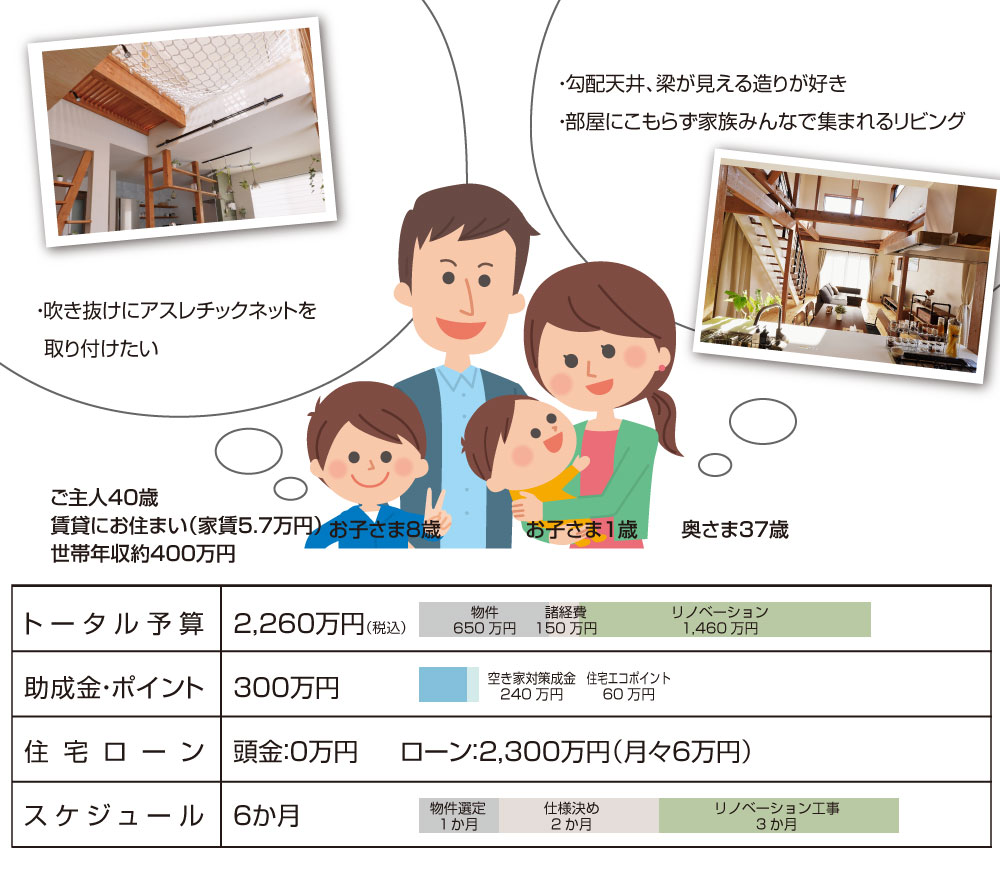 ・勾配天井、梁が見える造りが好き
・部屋にこもらず家族みんなで集まれるリビング

・吹き抜けにアスレチックネットを取り付けたい

ご主人40歳
賃貸にお住まい（家賃5.7万円）
世帯年収約400万円

お子さま8歳

お子さま1歳

奥さま37歳

| トータル予算 | 2,260万円(税込) 物件 650万円 諸経費 150万円 リノベーション 1,460万円 |
|---|---|
| 助成金・ポイント | 300万円 空き家対策成金 240万円 住宅エコポイント 60万円 |
| 住宅ローン | 頭金:0万円 ローン:2,300万円(月々6万円) |
| スケジュール | 6か月 物件選定 1か月 仕様決め 2か月 リノベーション工事 3か月 |